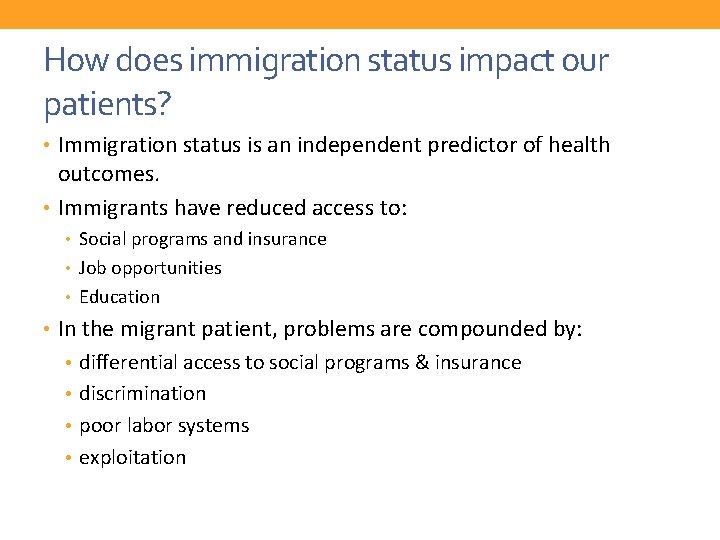 How does immigration status impact our patients?

• Immigration status is an independent predictor of health outcomes.
• Immigrants have reduced access to:
  • Social programs and insurance
  • Job opportunities
  • Education
• In the migrant patient, problems are compounded by:
  • differential access to social programs & insurance
  • discrimination
  • poor labor systems
  • exploitation